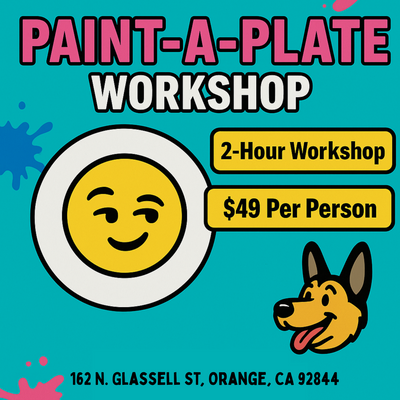 PAINT-A-PLATE
WORKSHOP

2-Hour Workshop

$49 Per Person

162 N. GLASSELL ST, ORANGE, CA 92844